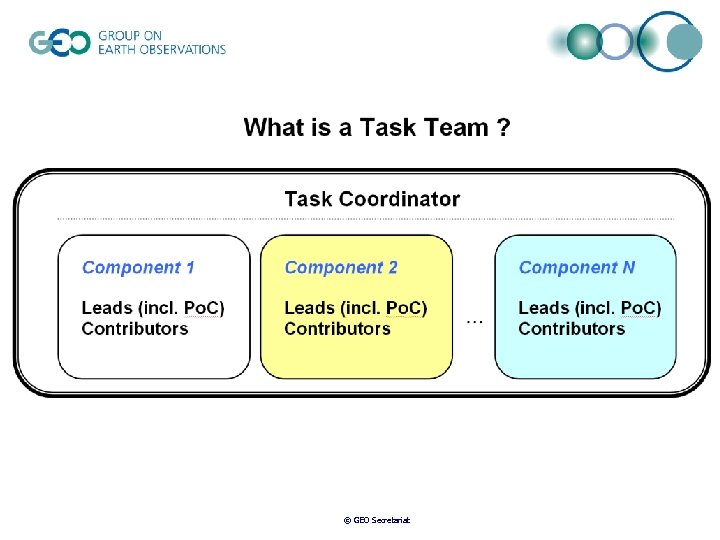 GEO GROUP ON EARTH OBSERVATIONS

What is a Task Team ?

Task Coordinator

Component 1

Leads (incl. PoC)
Contributors

Component 2

Leads (incl. PoC)
Contributors

...

Component N

Leads (incl. PoC)
Contributors

© GEO Secretariat